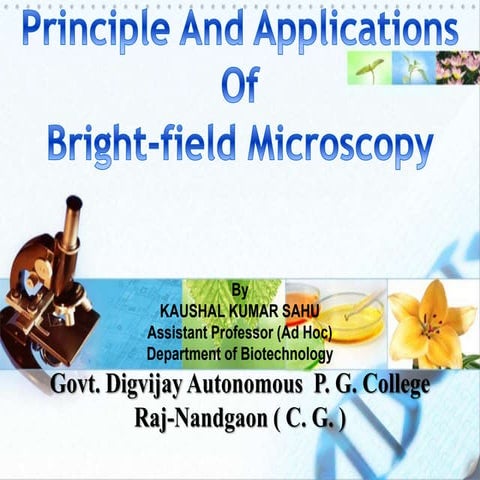 Principle And Applications
Of
Bright-field Microscopy

By
KAUSHAL KUMAR SAHU
Assistant Professor (Ad Hoc)
Department of Biotechnology

Govt. Digvijay Autonomous P. G. College
Raj-Nandgaon ( C. G. )